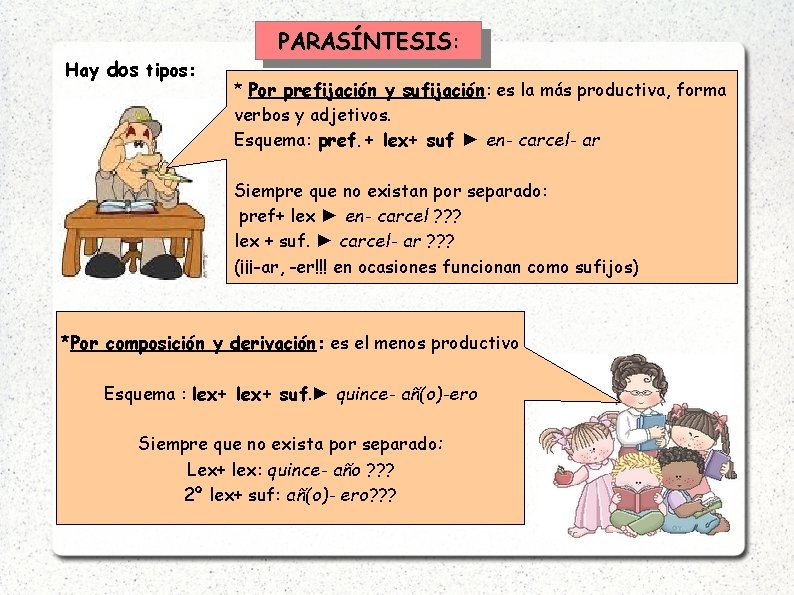 PARASÍNTESIS:

Hay dos tipos:

* Por prefijación y sufijación: es la más productiva, forma verbos y adjetivos.
Esquema: pref.+ lex+ suf ► en- carcel- ar

Siempre que no existan por separado:
pref+ lex ► en- carcel ???
lex + suf. ► carcel- ar ???
(¡¡¡-ar, -er!!! en ocasiones funcionan como sufijos)

*Por composición y derivación: es el menos productivo

Esquema : lex+ lex+ suf.► quince- añ(o)-ero

Siempre que no exista por separado:
Lex+ lex: quince- año ???
2º lex+ suf: añ(o)- ero???